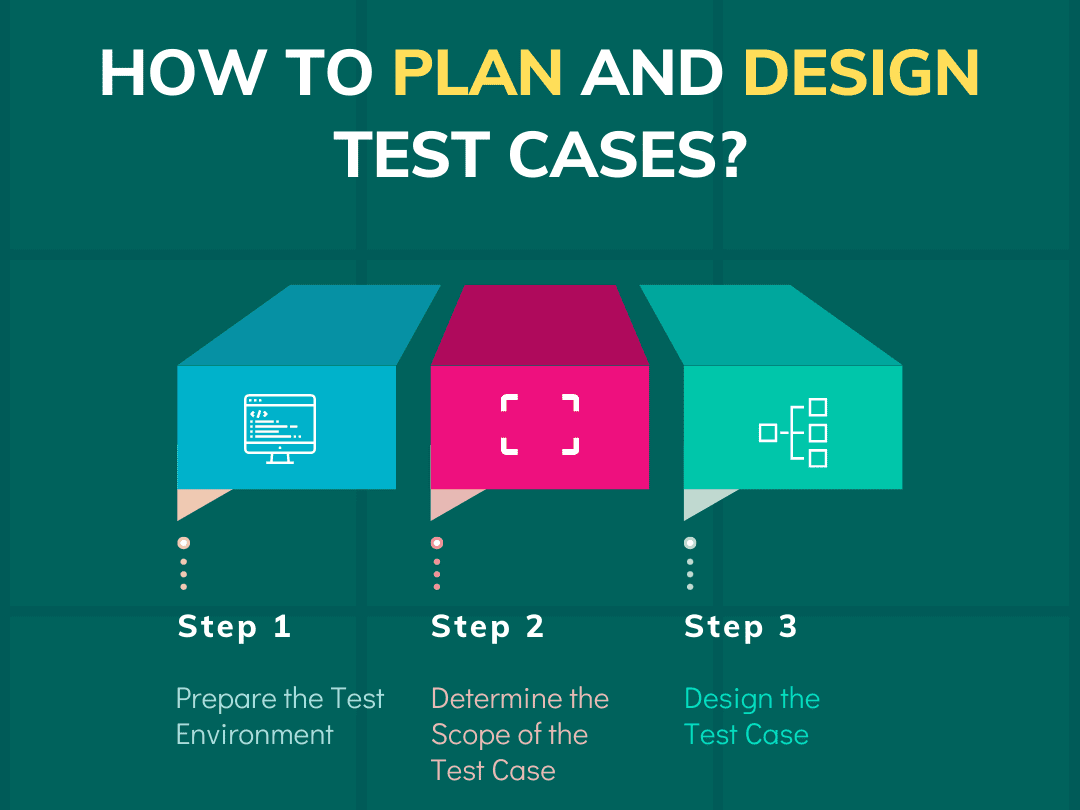 HOW TO PLAN AND DESIGN TEST CASES?

Step 1

Prepare the Test Environment

Step 2

Determine the Scope of the Test Case

Step 3

Design the Test Case